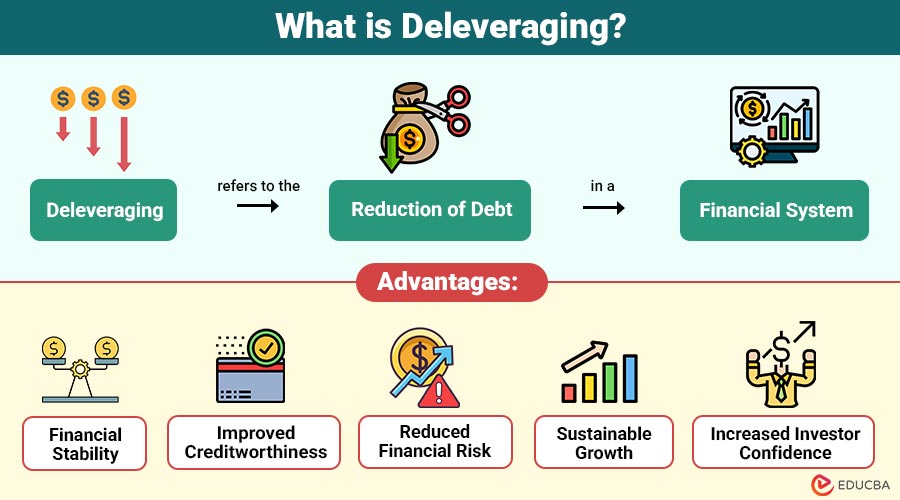 What is Deleveraging?

Deleveraging refers to the Reduction of Debt in a Financial System

Advantages:

Financial Stability

Improved Creditworthiness

Reduced Financial Risk

Sustainable Growth

Increased Investor Confidence

EDUCBA